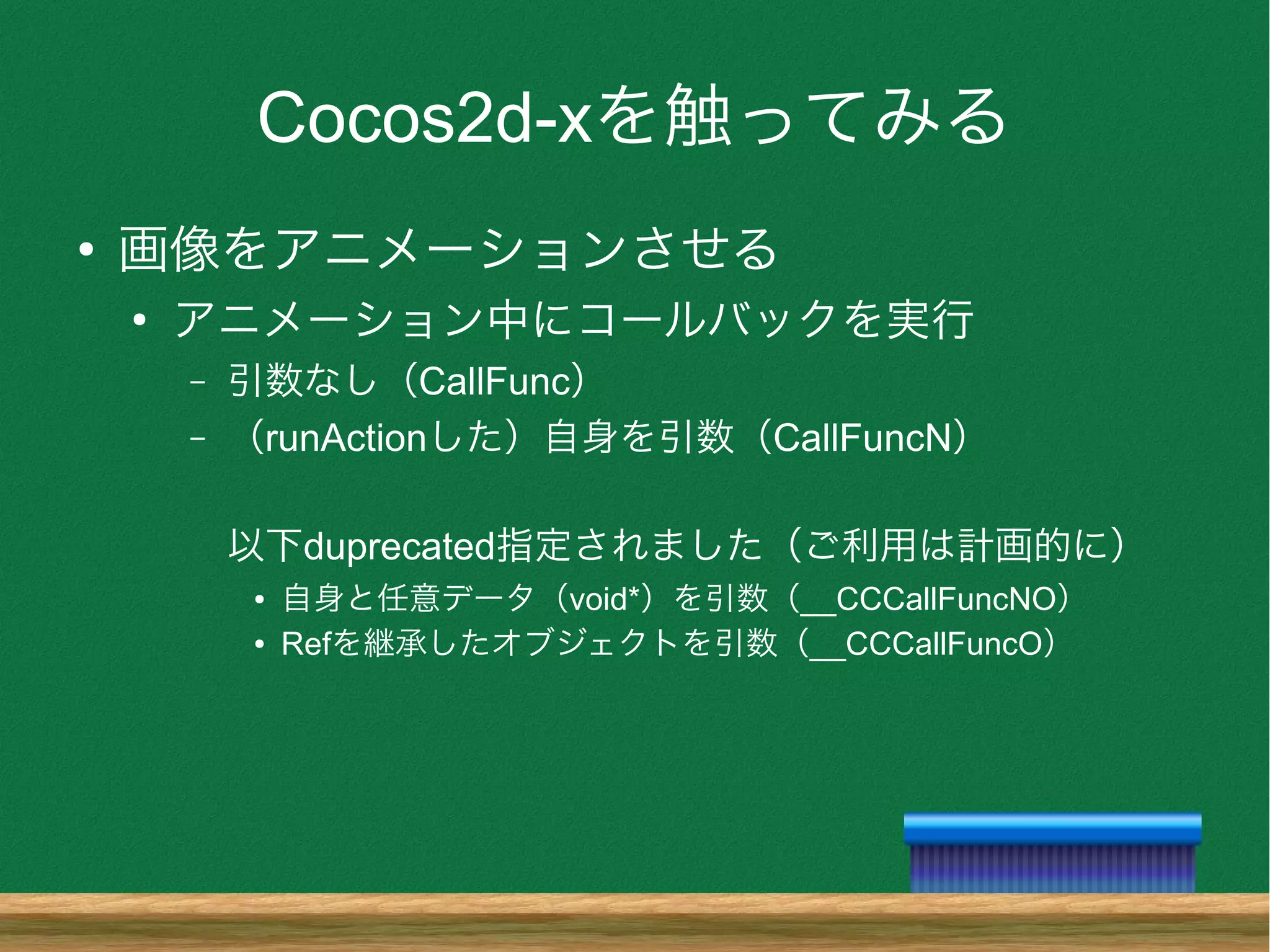 Cocos2d-xを触ってみる

• 画像をアニメーションさせる
  • アニメーション中にコールバックを実行
    – 引数なし（CallFunc）
    – （runActionした）自身を引数（CallFuncN）

以下duprecated指定されました（ご利用は計画的に）
  • 自身と任意データ（void*）を引数（__CCCallFuncNO）
  • Refを継承したオブジェクトを引数（__CCCallFuncO）